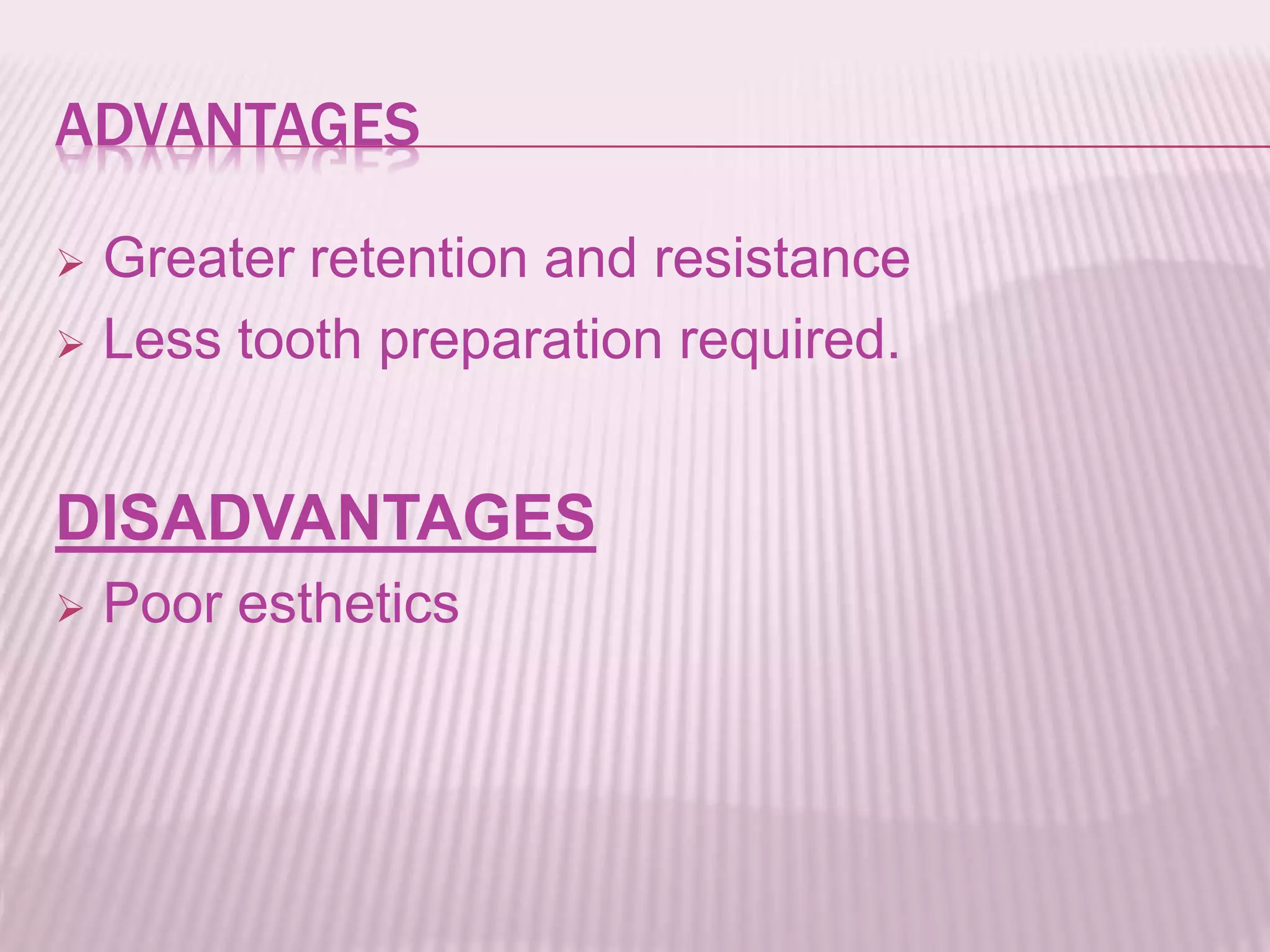 ADVANTAGES

➢ Greater retention and resistance
➢ Less tooth preparation required.

DISADVANTAGES

➢ Poor esthetics